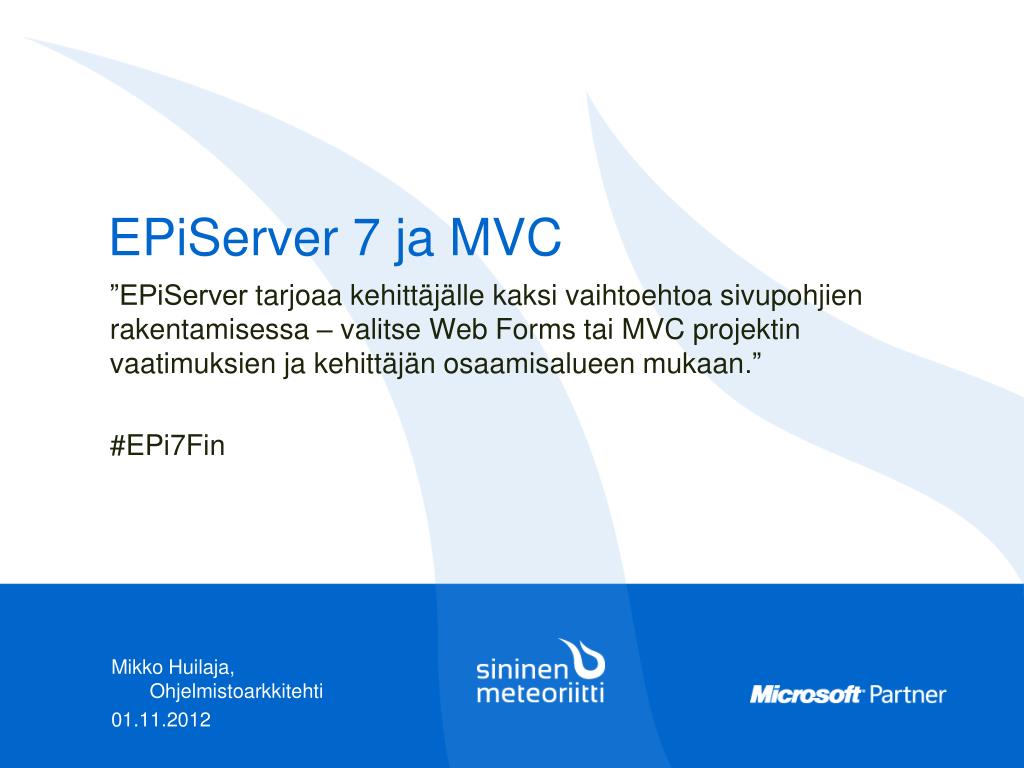 EPiServer 7 ja MVC

”EPiServer tarjoaa kehittäjälle kaksi vaihtoehtoa sivupohjien rakentamisessa – valitse Web Forms tai MVC projektin vaatimuksien ja kehittäjän osaamisalueen mukaan.”

#EPi7Fin

Mikko Huilaja,
Ohjelmistoarkkitehti
01.11.2012

sininen meteoriitti

Microsoft Partner